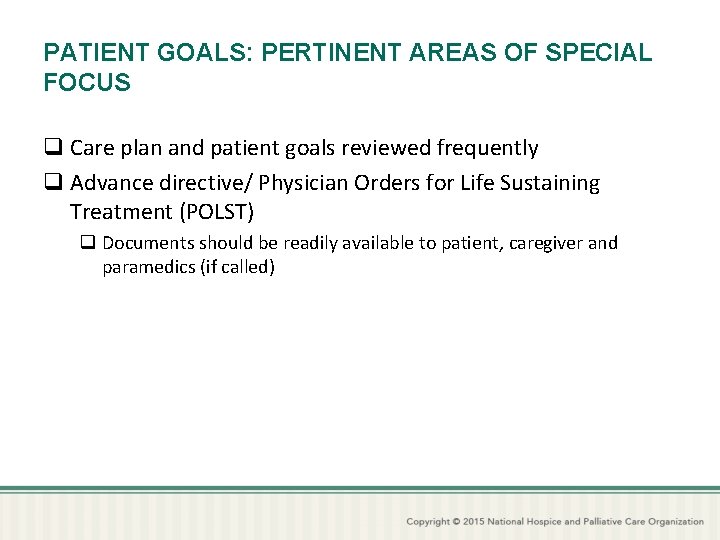 PATIENT GOALS: PERTINENT AREAS OF SPECIAL FOCUS

❑ Care plan and patient goals reviewed frequently

❑ Advance directive/ Physician Orders for Life Sustaining Treatment (POLST)

❑ Documents should be readily available to patient, caregiver and paramedics (if called)

Copyright © 2015 National Hospice and Palliative Care Organization